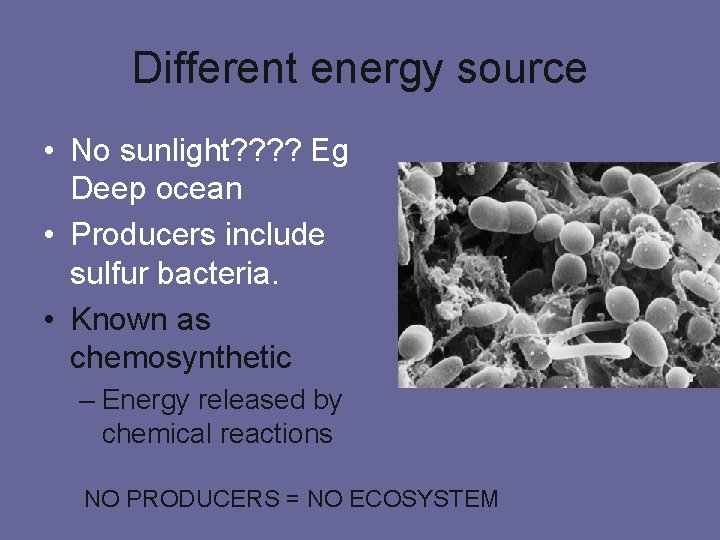 Different energy source

• No sunlight???? Eg Deep ocean
• Producers include sulfur bacteria.
• Known as chemosynthetic
– Energy released by chemical reactions

NO PRODUCERS = NO ECOSYSTEM